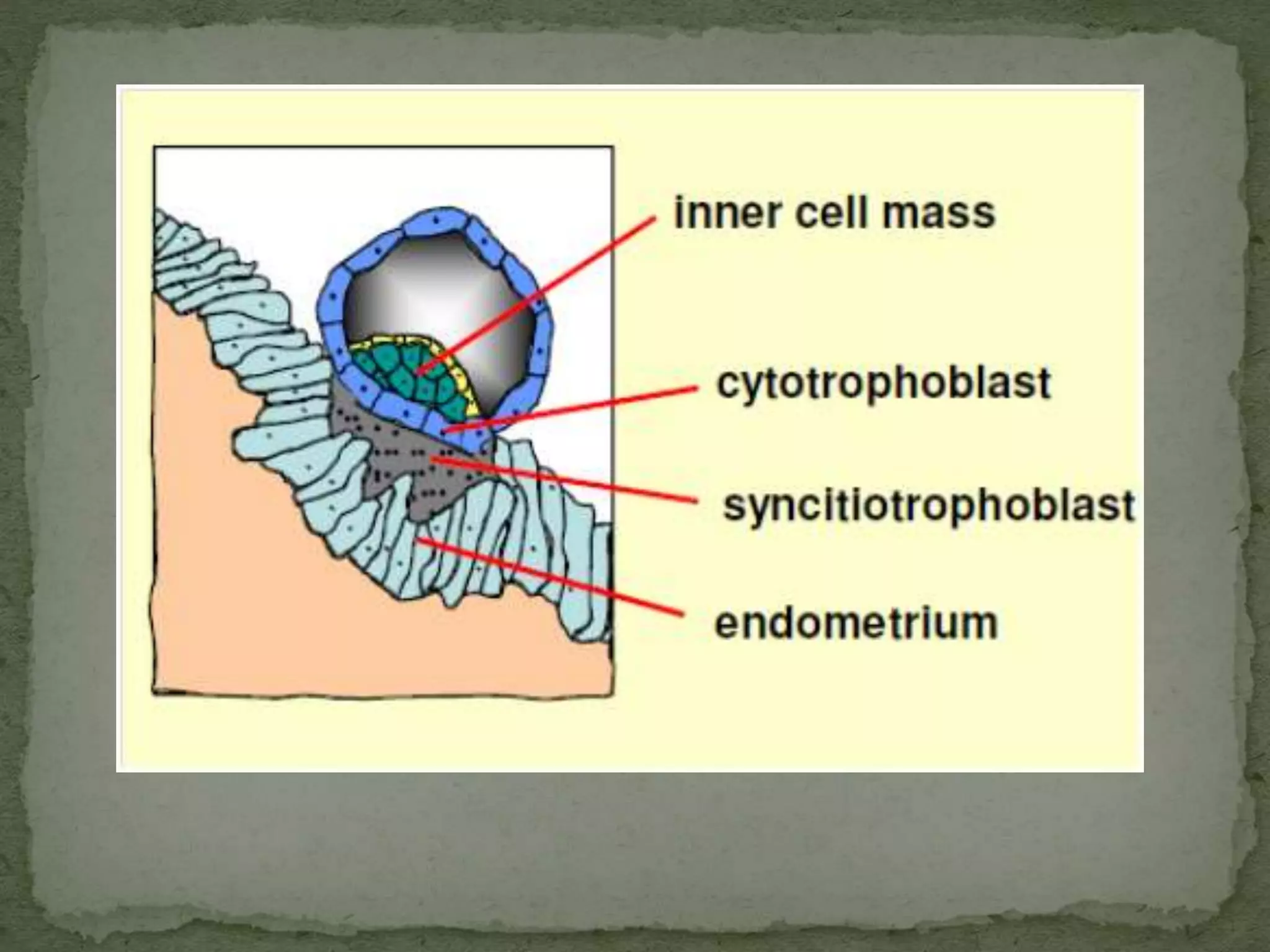 inner cell mass

cytotrophoblast

syncitiotrophoblast

endometrium